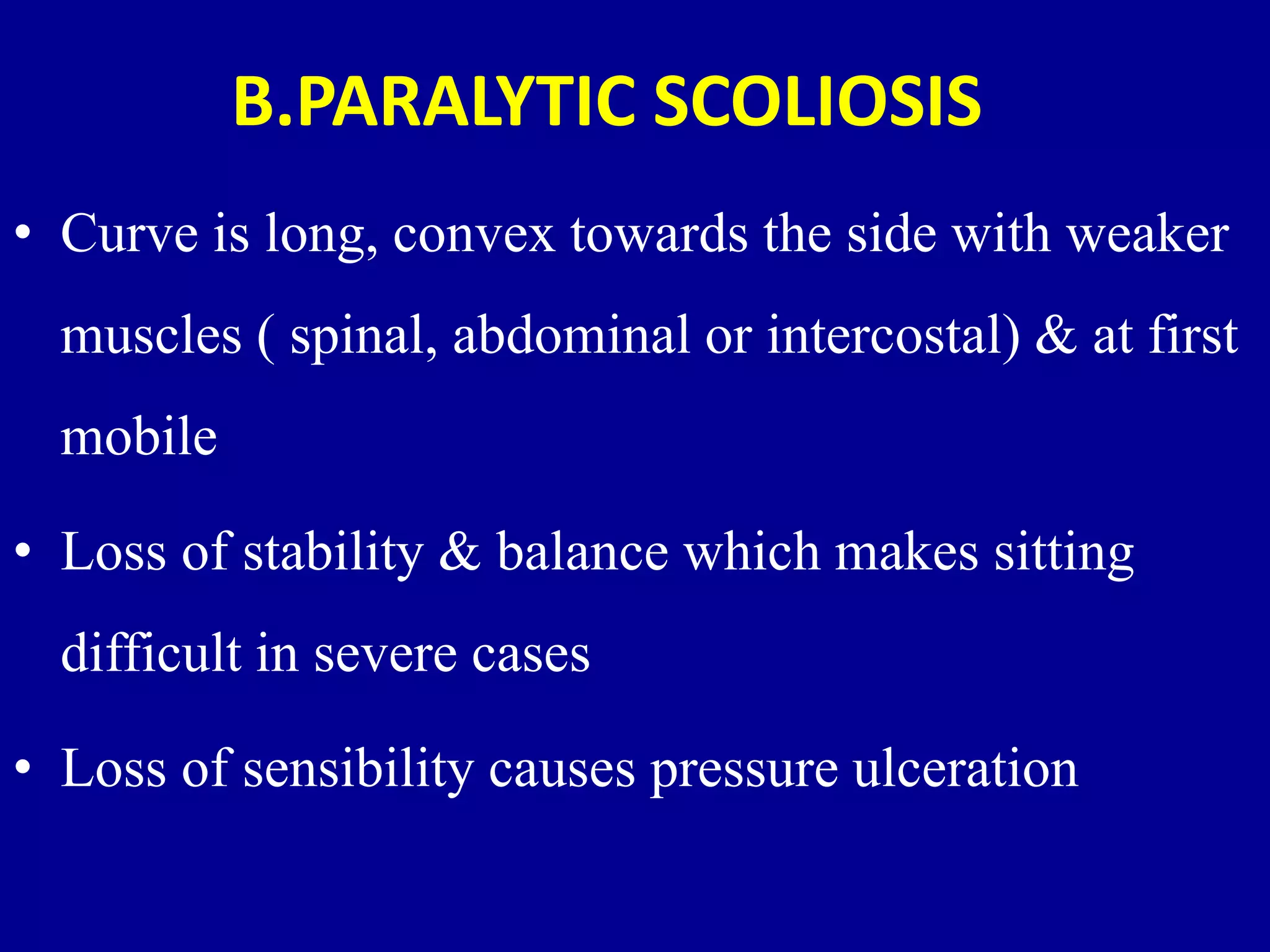 B.PARALYTIC SCOLIOSIS

• Curve is long, convex towards the side with weaker muscles ( spinal, abdominal or intercostal) & at first mobile

• Loss of stability & balance which makes sitting difficult in severe cases

• Loss of sensibility causes pressure ulceration